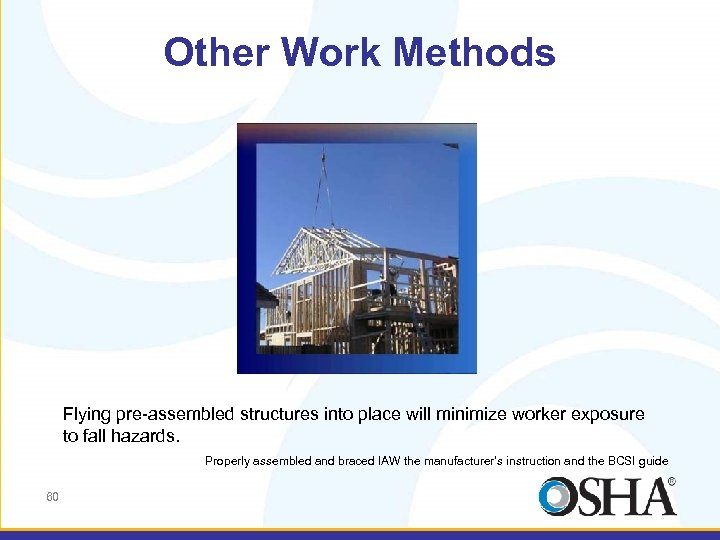 Other Work Methods

Flying pre-assembled structures into place will minimize worker exposure to fall hazards.

Properly assembled and braced IAW the manufacturer's instruction and the BCSI guide

80

OSHA®